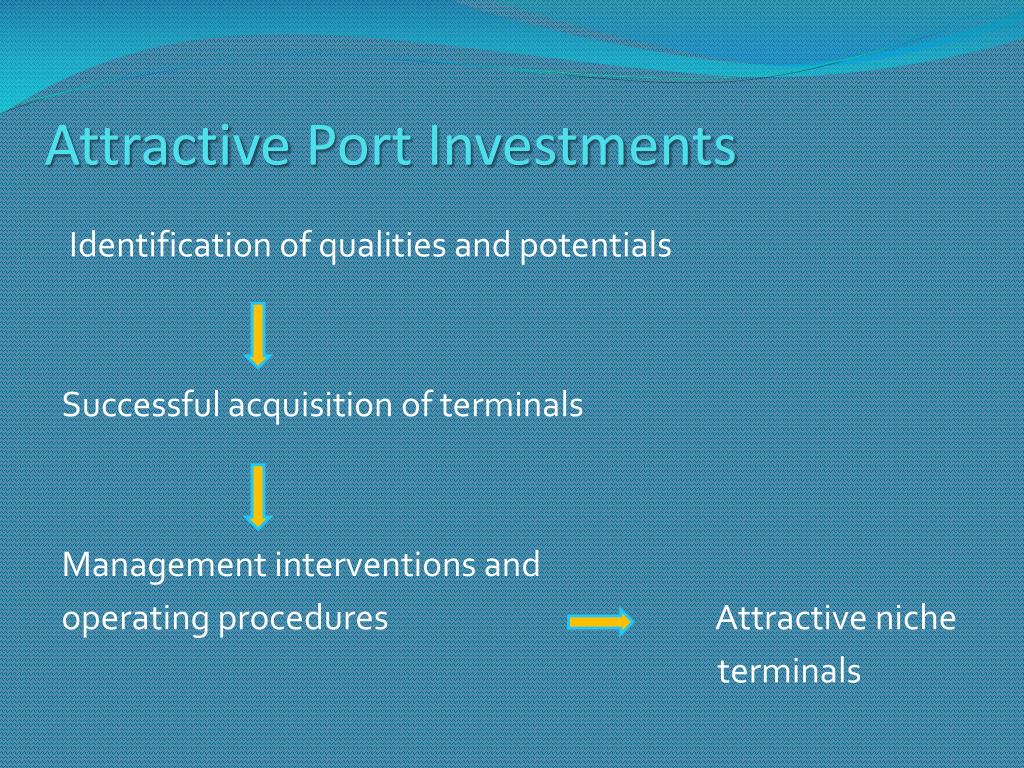 Attractive Port Investments

Identification of qualities and potentials

Successful acquisition of terminals

Management interventions and operating procedures

Attractive niche terminals